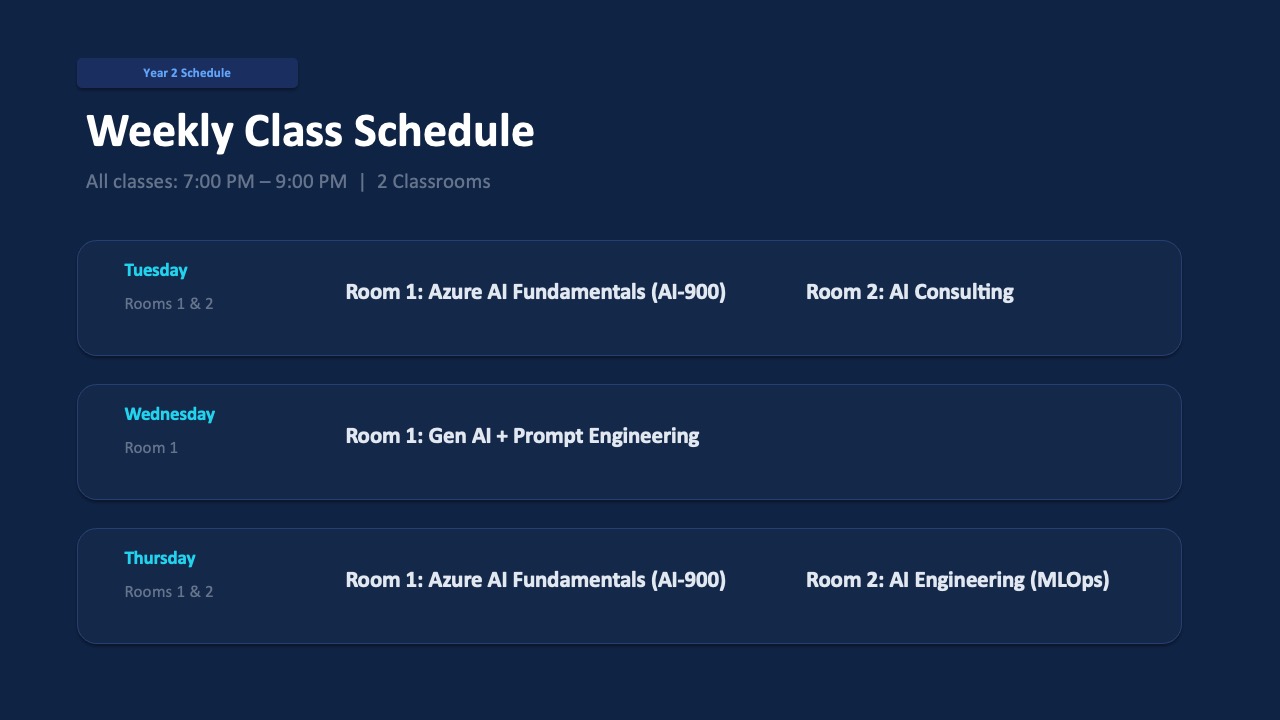 Year 2 Schedule

Weekly Class Schedule

All classes: 7:00 PM – 9:00 PM | 2 Classrooms

Tuesday
Rooms 1 & 2
Room 1: Azure AI Fundamentals (AI-900)
Room 2: AI Consulting

Wednesday
Room 1
Room 1: Gen AI + Prompt Engineering

Thursday
Rooms 1 & 2
Room 1: Azure AI Fundamentals (AI-900)
Room 2: AI Engineering (MLOps)